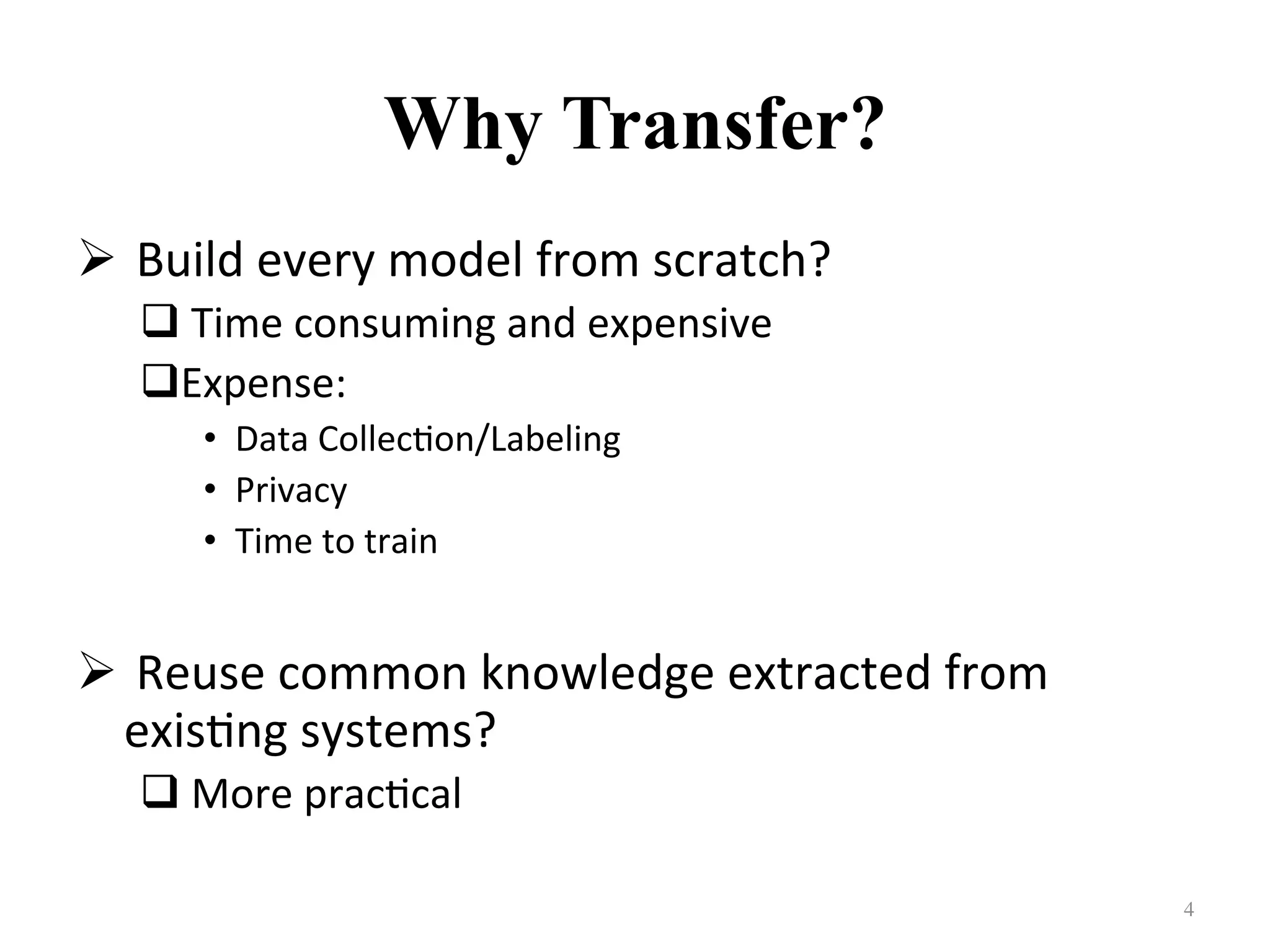 Why Transfer?

➢ Build every model from scratch?

❑ Time consuming and expensive

❑Expense:

• Data Collection/Labeling
• Privacy
• Time to train

➢ Reuse common knowledge extracted from existing systems?

❑ More practical

4